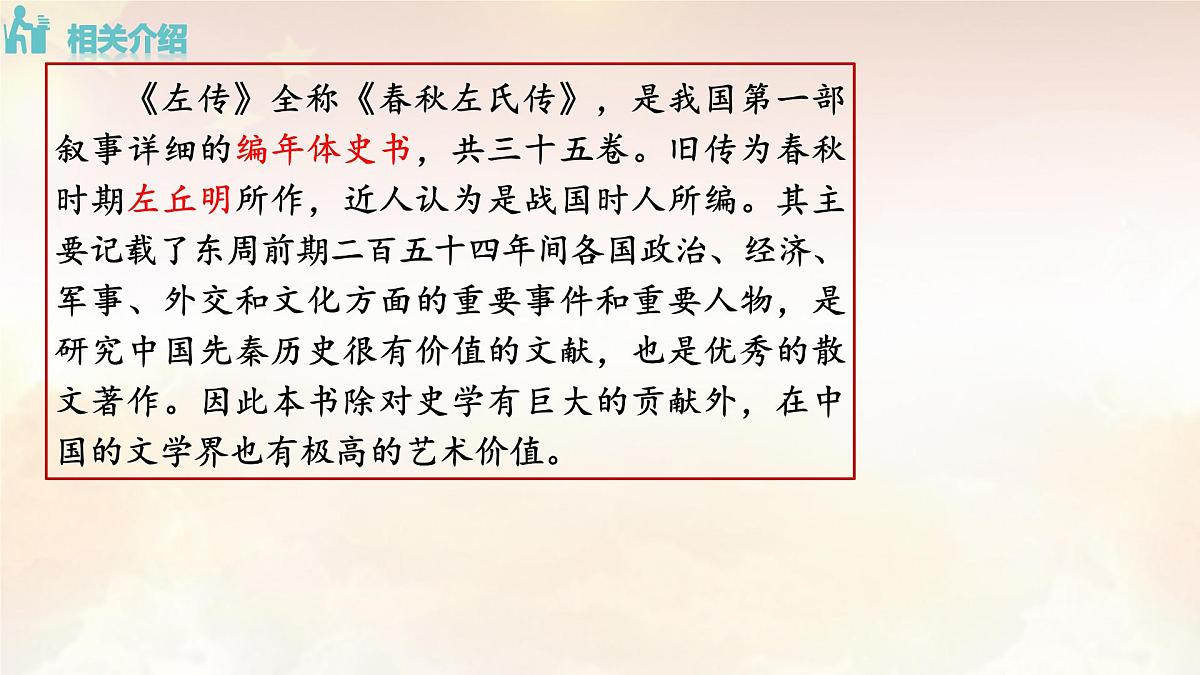 相关介绍

《左传》全称《春秋左氏传》，是我国第一部叙事详细的编年体史书，共三十五卷。旧传为春秋时期左丘明所作，近人认为是战国时人所编。其主要记载了东周前期二百五十四年间各国政治、经济、军事、外交和文化方面的重要事件和重要人物，是研究中国先秦历史很有价值的文献，也是优秀的散文著作。因此本书除对史学有巨大的贡献外，在中国的文学界也有极高的艺术价值。